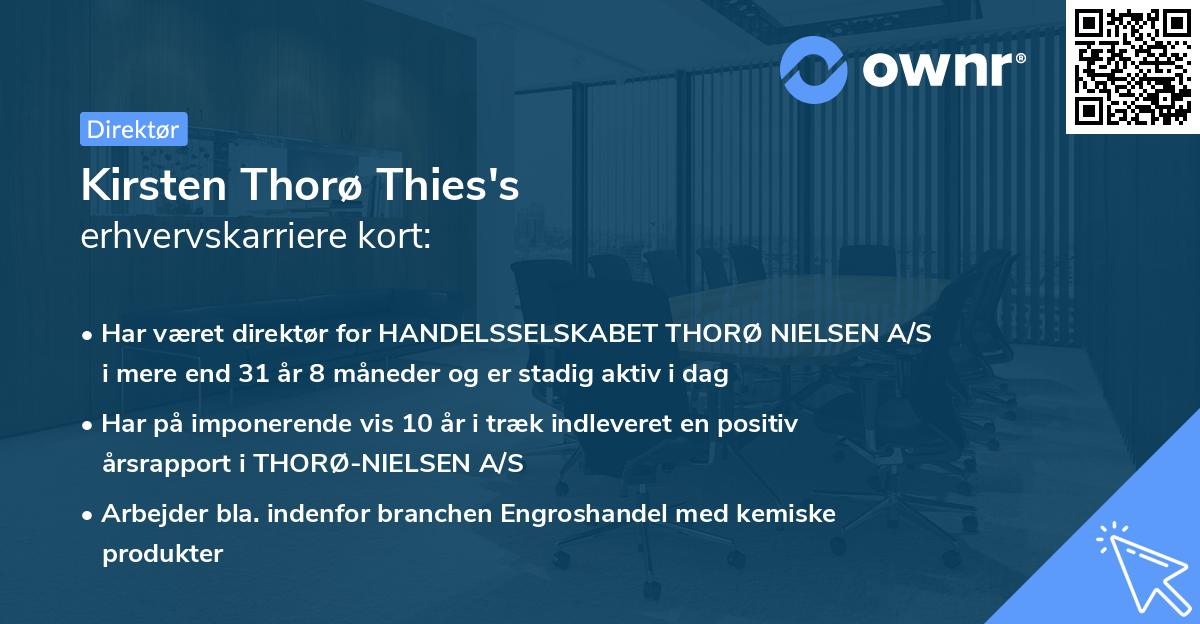 ownr®

Direktør

Kirsten Thorø Thies's
erhvervskarriere kort:

• Har været direktør for HANDELSSELSKABET THORØ NIELSEN A/S i mere end 31 år 8 måneder og er stadig aktiv i dag

• Har på imponerende vis 10 år i træk indleveret en positiv årsrapport i THORØ-NIELSEN A/S

• Arbejder bla. indenfor branchen Engroshandel med kemiske produkter